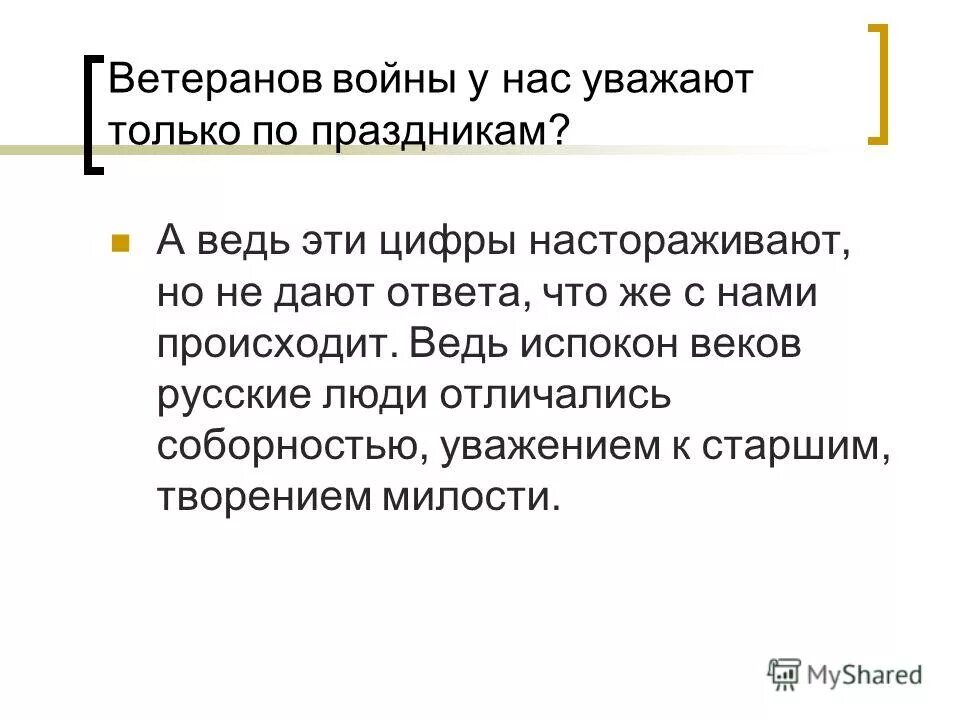 Ветеранов войны у нас уважают только по праздникам?

А ведь эти цифры настораживают, но не дают ответа, что же с нами происходит. Ведь испокон веков русские люди отличались соборностью, уважением к старшим, творением милости.

MyShared